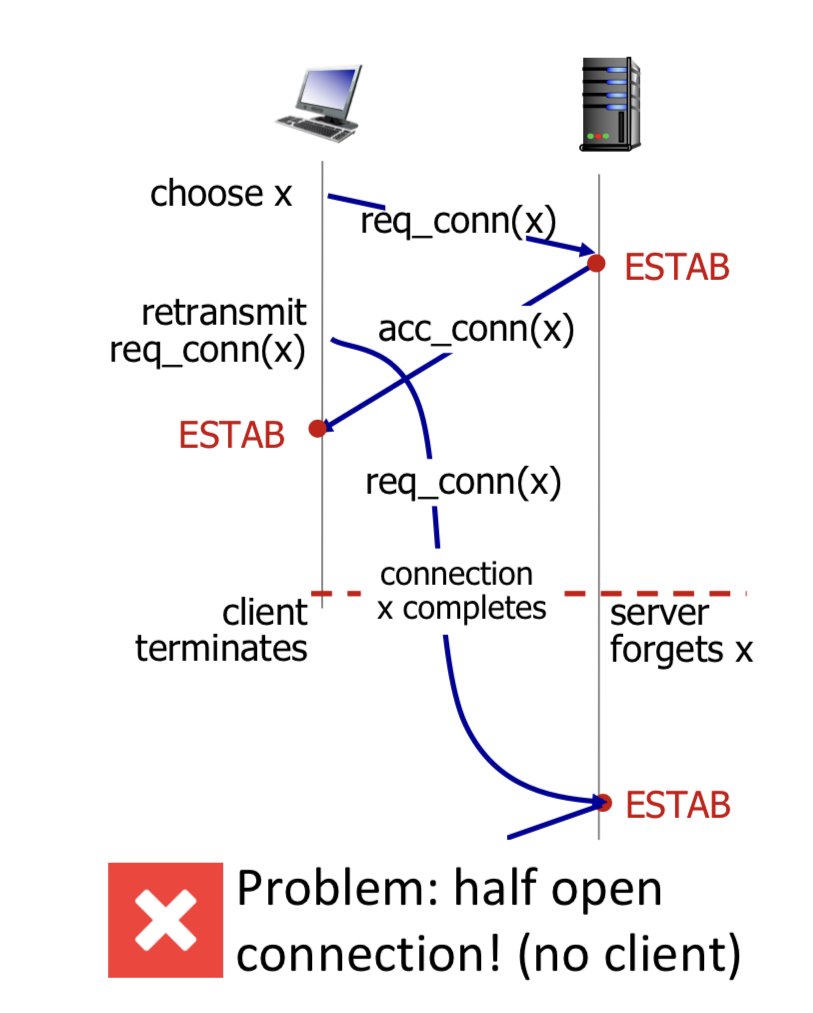 choose x

req_conn(x)

ESTAB

retransmit req_conn(x)

acc_conn(x)

ESTAB

req_conn(x)

connection x completes

client terminates

server forgets x

ESTAB

Problem: half open connection! (no client)